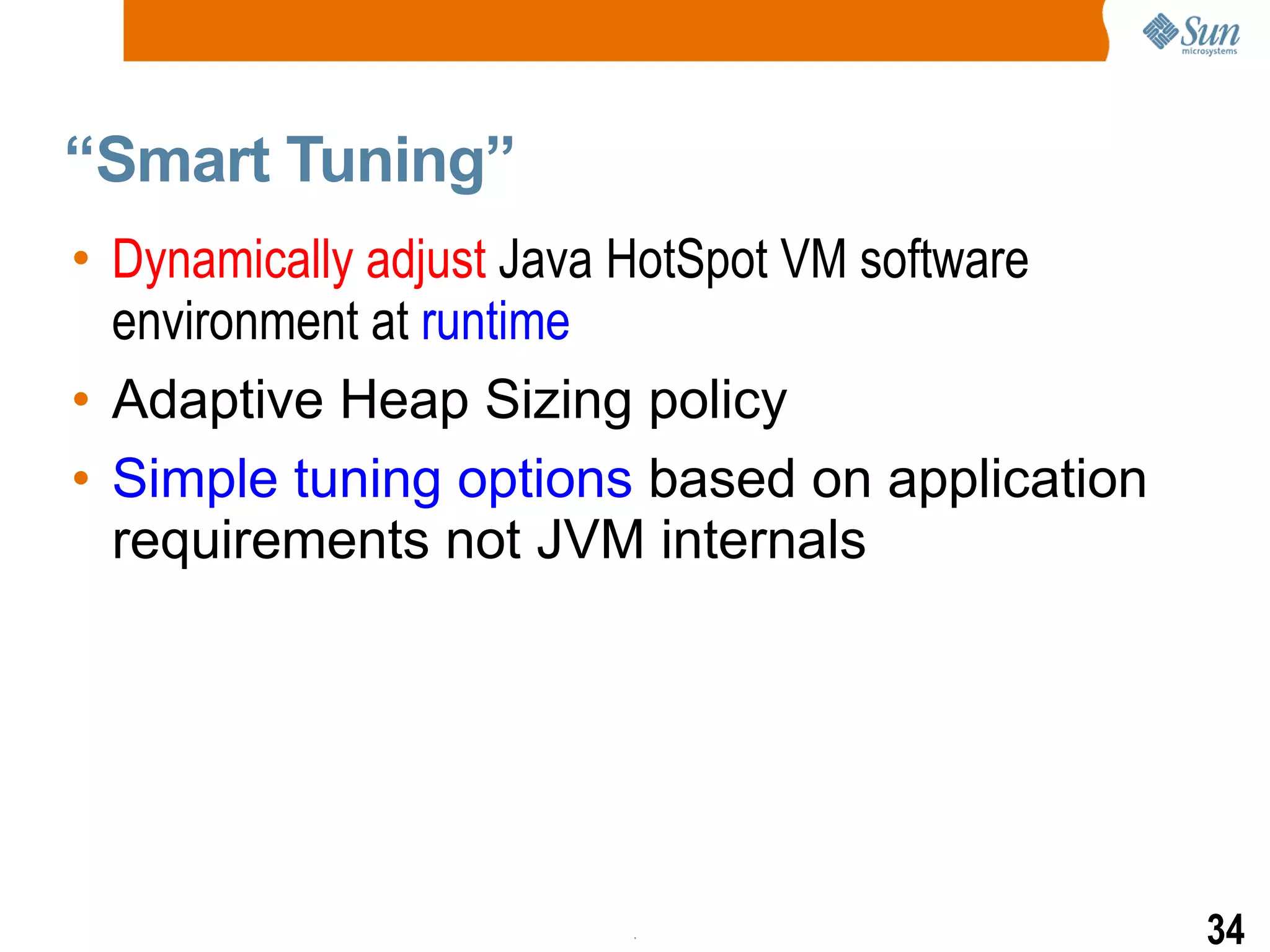 Sun microsystems

“Smart Tuning”

• Dynamically adjust Java HotSpot VM software environment at runtime
• Adaptive Heap Sizing policy
• Simple tuning options based on application requirements not JVM internals

34